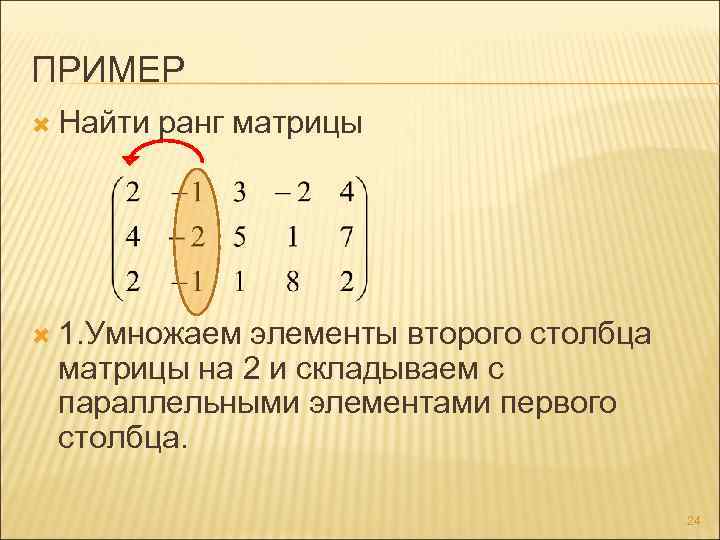 ПРИМЕР

Найти ранг матрицы

$\begin{pmatrix} 2 & -1 & 3 & -2 & 4 \\ 4 & -2 & 5 & 1 & 7 \\ 2 & -1 & 1 & 8 & 2 \end{pmatrix}$

1.Умножаем элементы второго столбца матрицы на 2 и складываем с параллельными элементами первого столбца.

24